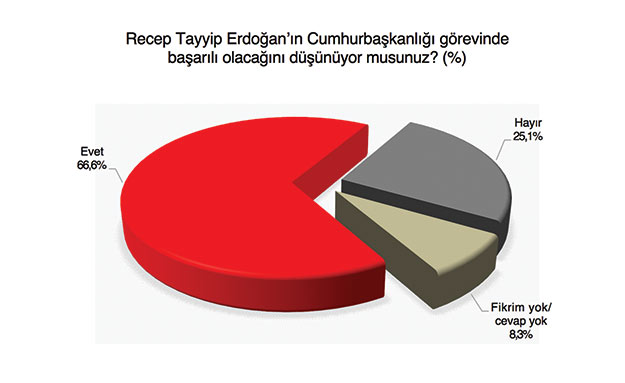 Recep Tayyip Erdoğan'ın Cumhurbaşkanlığı görevinde başarılı olacağını düşünüyor musunuz? (%)

Evet
66,6%

Hayır
25,1%

Fikrim yok/
cevap yok
8,3%